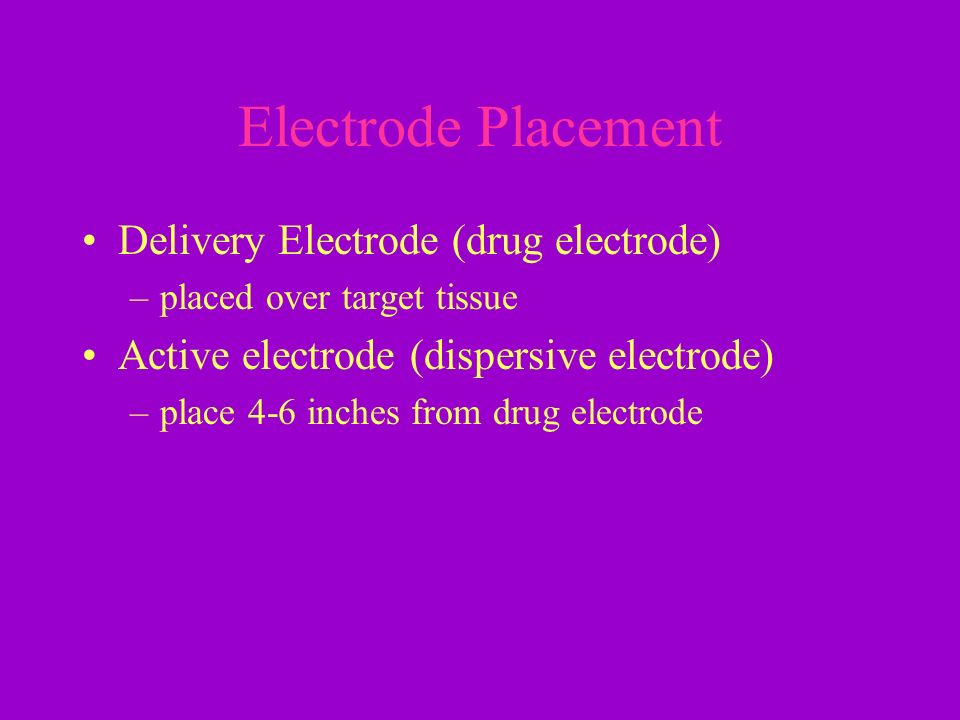 Electrode Placement

• Delivery Electrode (drug electrode)
  – placed over target tissue
• Active electrode (dispersive electrode)
  – place 4-6 inches from drug electrode